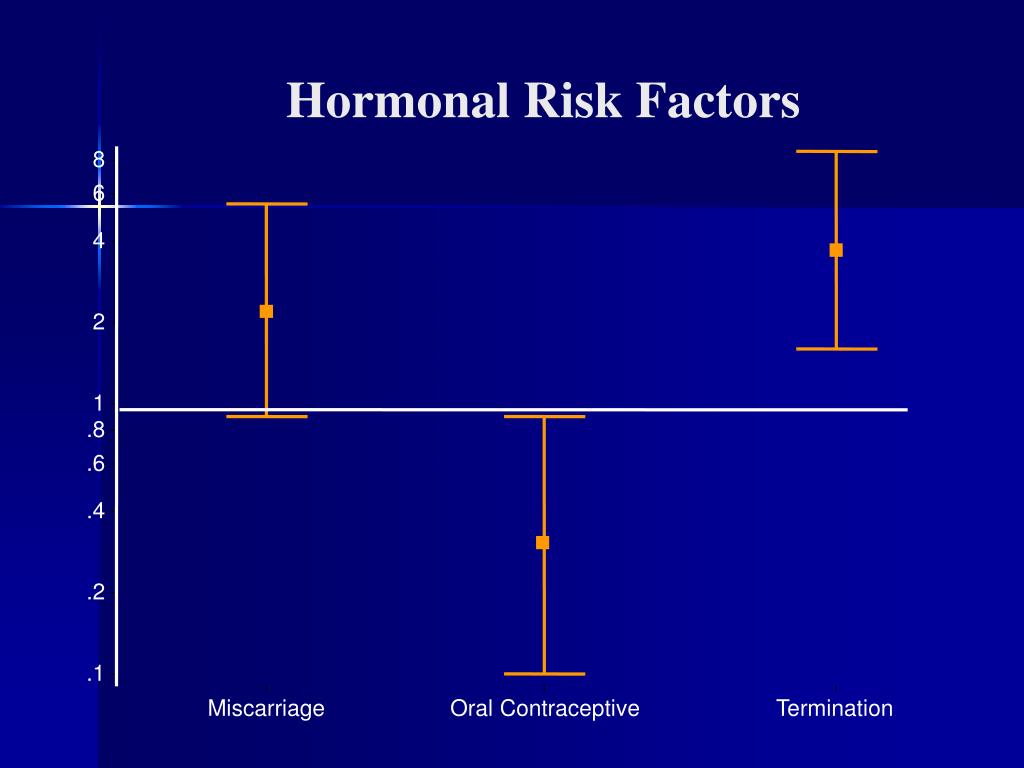 Hormonal Risk Factors

8
6
4
2
1
.8
.6
.4
.2
.1

Miscarriage
Oral Contraceptive
Termination